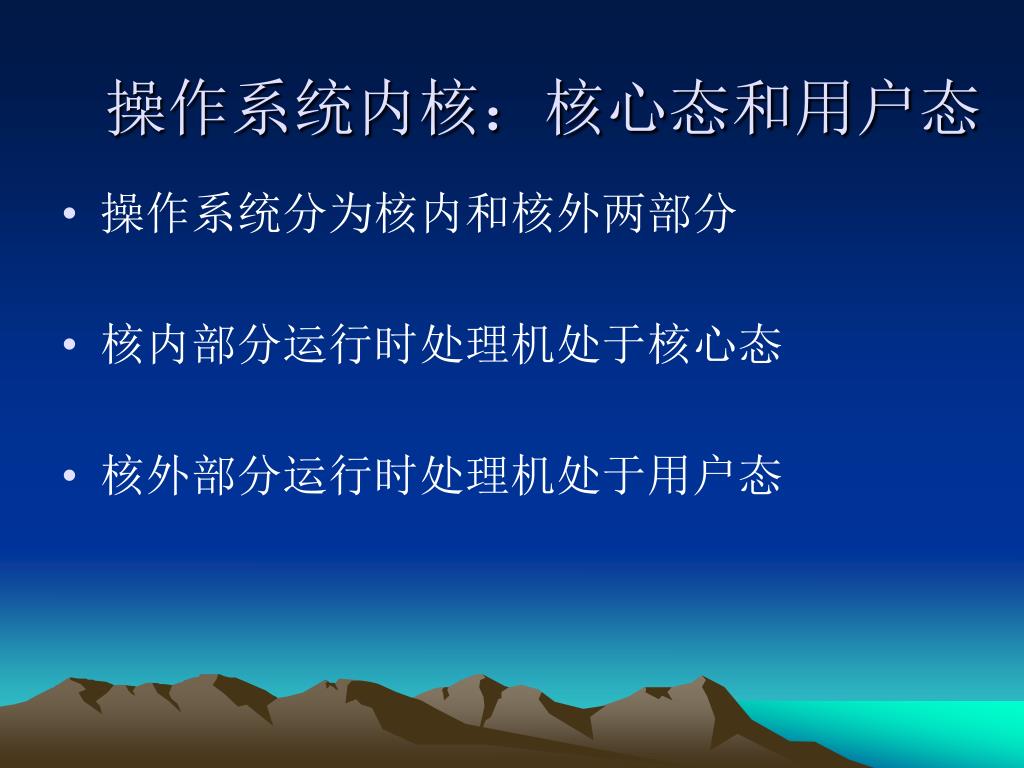 操作系统内核：核心态和用户态

• 操作系统分为核内和核外两部分

• 核内部分运行时处理机处于核心态

• 核外部分运行时处理机处于用户态